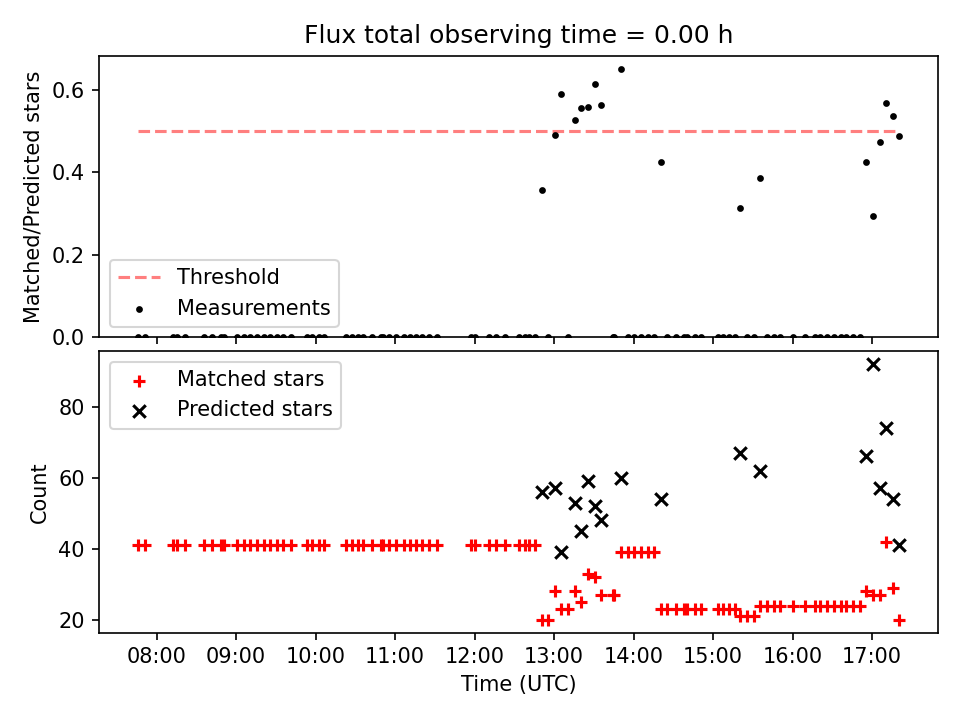 Flux total observing time = 0.00 h

Matched/Predicted stars

0.6
0.4
0.2
0.0

Threshold
Measurements

Matched stars
Predicted stars

Count

80
60
40
20

08:00 09:00 10:00 11:00 12:00 13:00 14:00 15:00 16:00 17:00

Time (UTC)